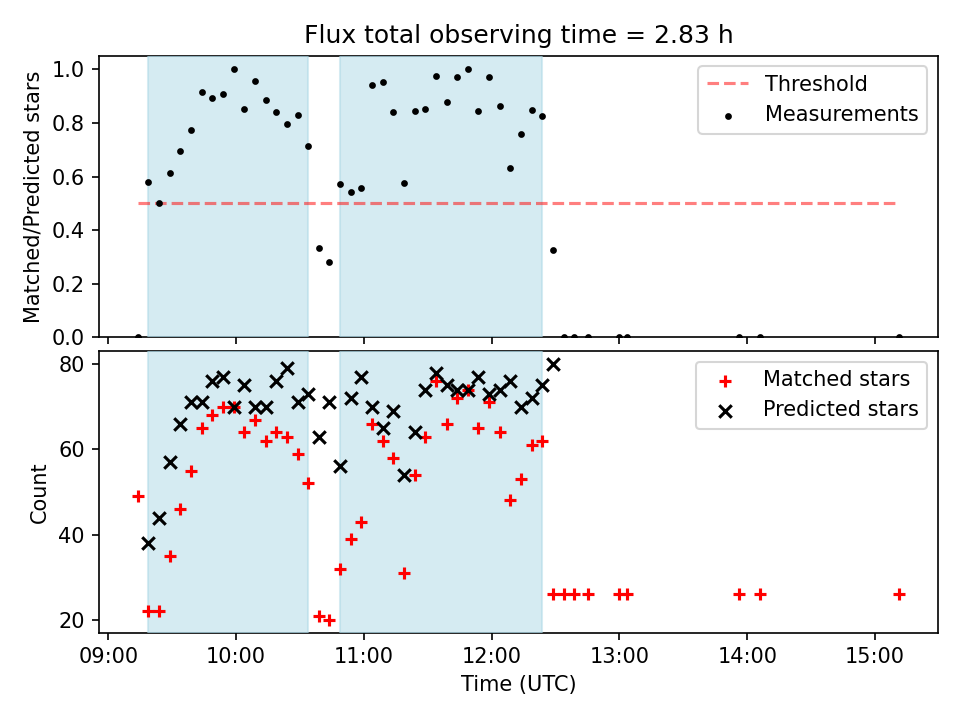 Flux total observing time = 2.83 h

Matched/Predicted stars

1.0
0.8
0.6
0.4
0.2
0.0

Threshold
Measurements

Count

80
60
40
20

Matched stars
Predicted stars

09:00 10:00 11:00 12:00 13:00 14:00 15:00

Time (UTC)